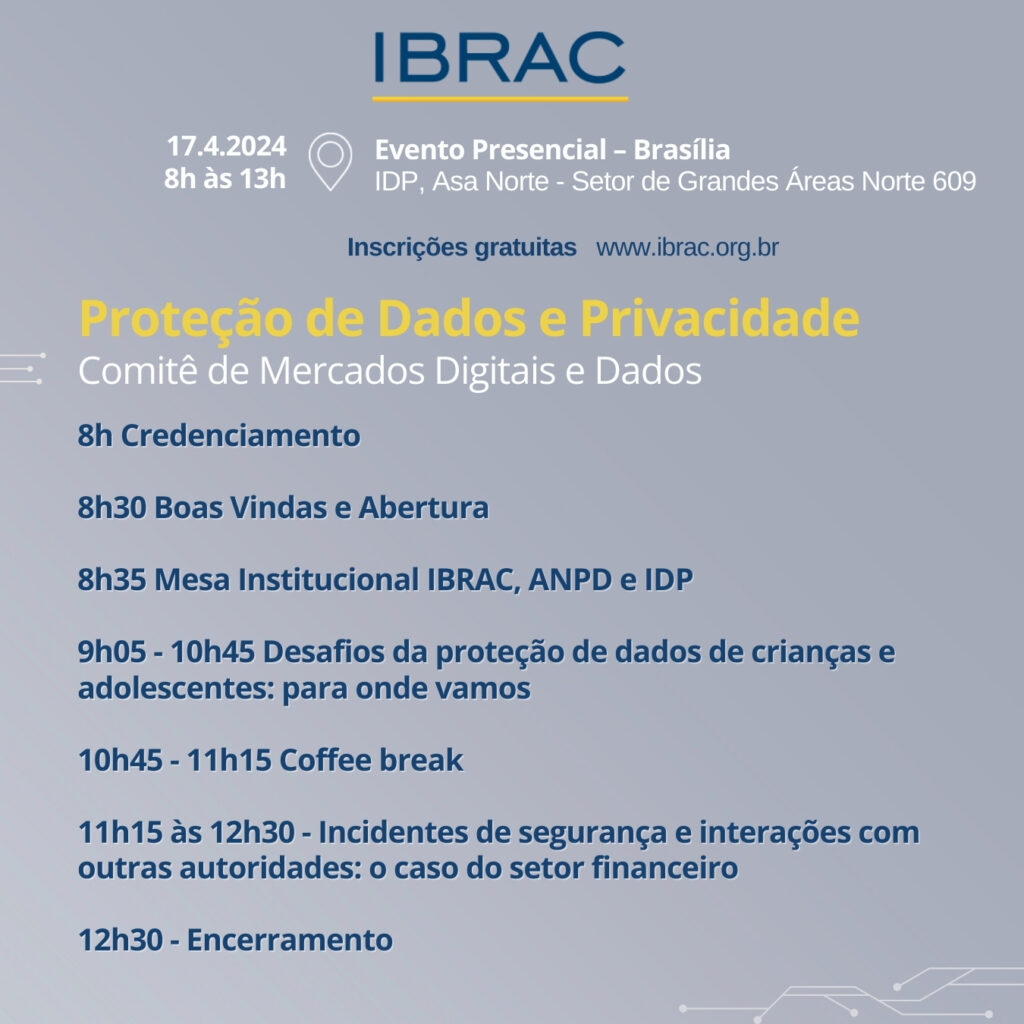 IBRAC

17.4.2024
8h às 13h

Evento Presencial – Brasília
IDP, Asa Norte - Setor de Grandes Áreas Norte 609

Inscrições gratuitas www.ibrac.org.br

Proteção de Dados e Privacidade
Comitê de Mercados Digitais e Dados

8h Credenciamento

8h30 Boas Vindas e Abertura

8h35 Mesa Institucional IBRAC, ANPD e IDP

9h05 - 10h45 Desafios da proteção de dados de crianças e adolescentes: para onde vamos

10h45 - 11h15 Coffee break

11h15 às 12h30 - Incidentes de segurança e interações com outras autoridades: o caso do setor financeiro

12h30 - Encerramento